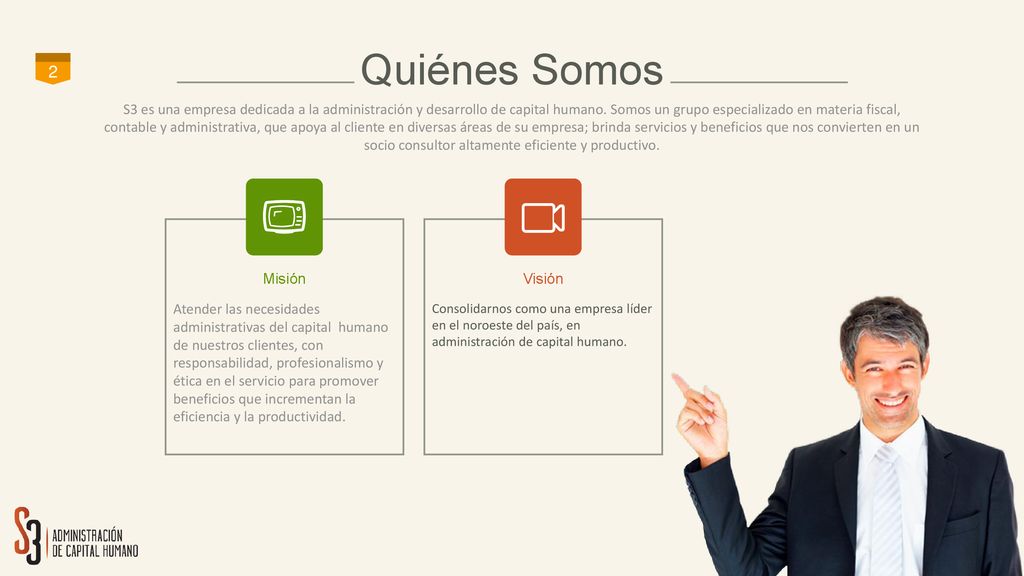 2

Quiénes Somos

S3 es una empresa dedicada a la administración y desarrollo de capital humano. Somos un grupo especializado en materia fiscal, contable y administrativa, que apoya al cliente en diversas áreas de su empresa; brinda servicios y beneficios que nos convierten en un socio consultor altamente eficiente y productivo.

Misión

Atender las necesidades administrativas del capital humano de nuestros clientes, con responsabilidad, profesionalismo y ética en el servicio para promover beneficios que incrementan la eficiencia y la productividad.

Visión

Consolidarnos como una empresa líder en el noroeste del país, en administración de capital humano.

S3 ADMINISTRACIÓN DE CAPITAL HUMANO